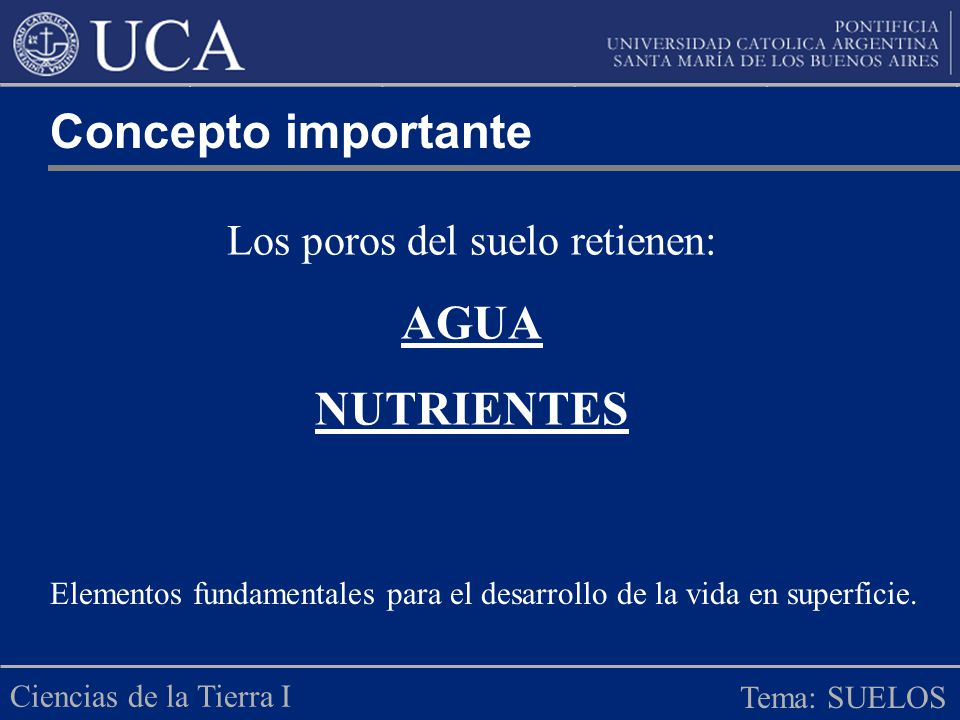 UCA

PONTIFICIA
UNIVERSIDAD CATOLICA ARGENTINA
SANTA MARÍA DE LOS BUENOS AIRES

Concepto importante

Los poros del suelo retienen:

AGUA

NUTRIENTES

Elementos fundamentales para el desarrollo de la vida en superficie.

Ciencias de la Tierra I

Tema: SUELOS